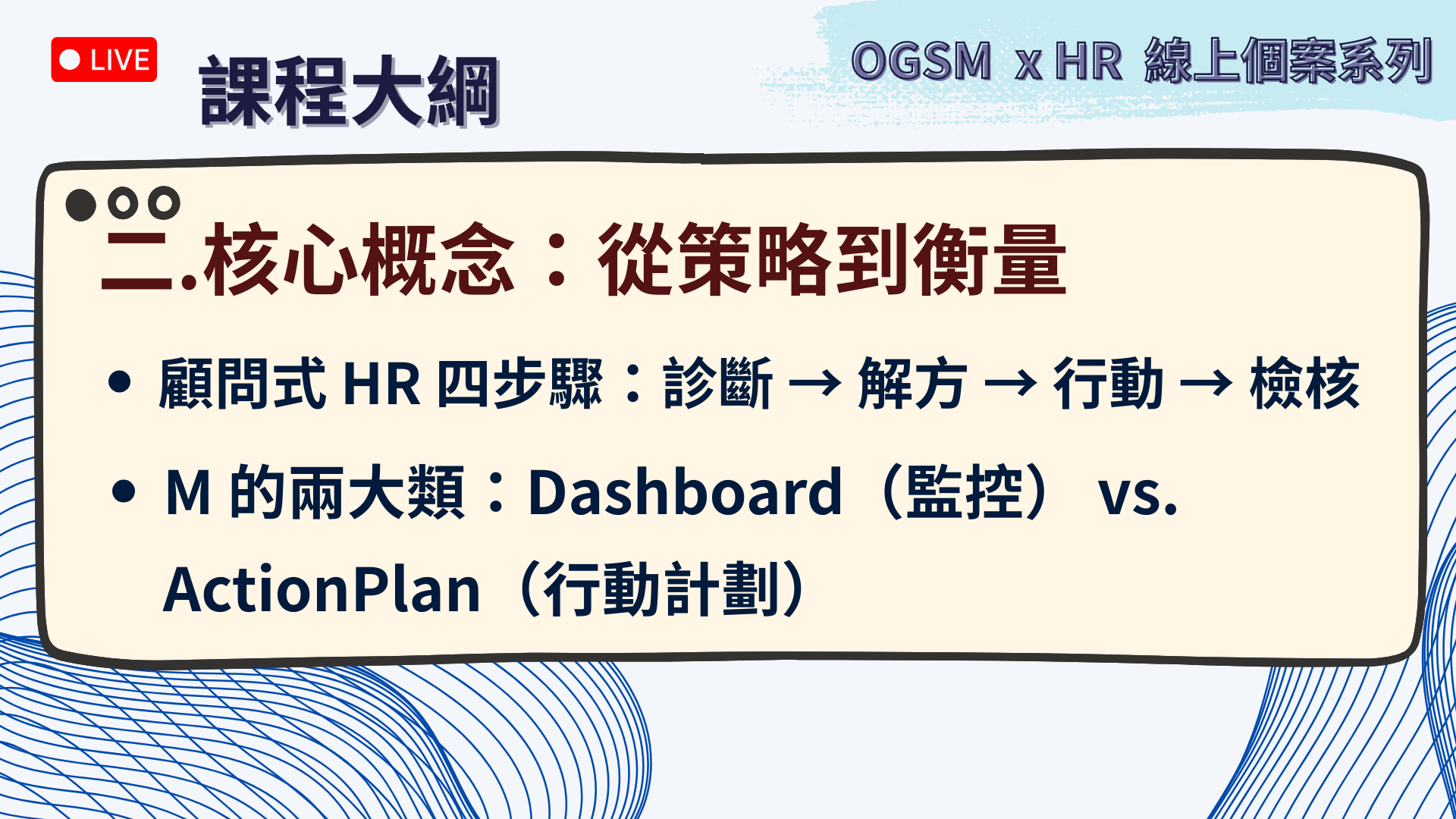 LIVE

課程大綱

OGSM x HR 線上個案系列

二.核心概念：從策略到衡量

• 顧問式 HR 四步驟：診斷 → 解方 → 行動 → 檢核

• M 的兩大類：Dashboard（監控） vs. ActionPlan（行動計劃）